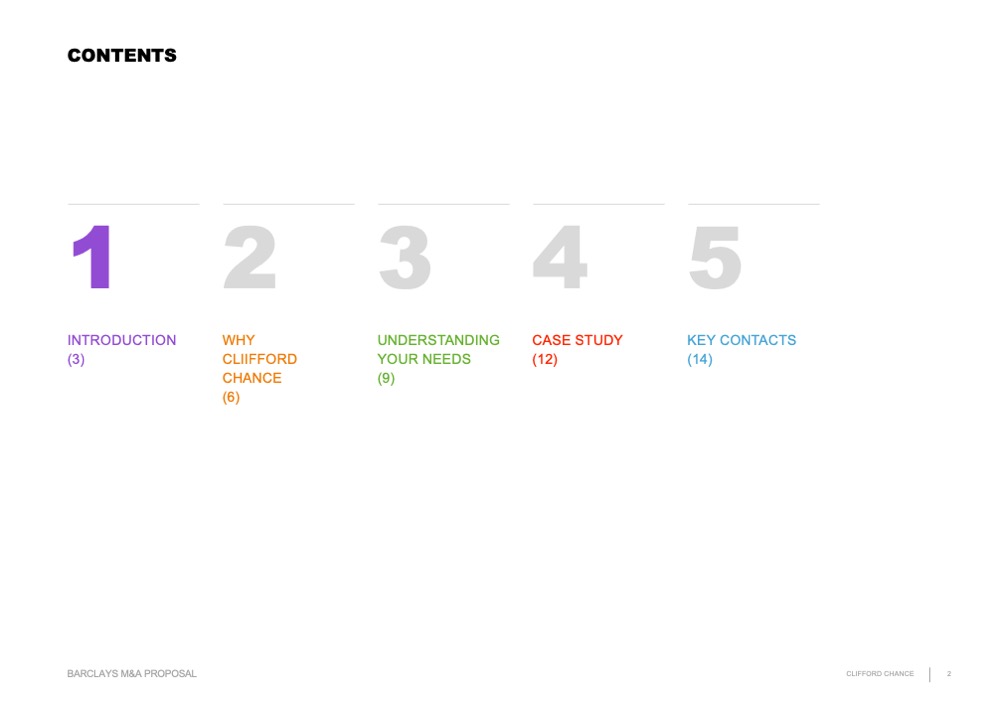 CONTENTS

1
INTRODUCTION (3)

2
WHY CLIIFFORD CHANCE (6)

3
UNDERSTANDING YOUR NEEDS (9)

4
CASE STUDY (12)

5
KEY CONTACTS (14)

BARCLAYS M&A PROPOSAL

CLIFFORD CHANCE 2